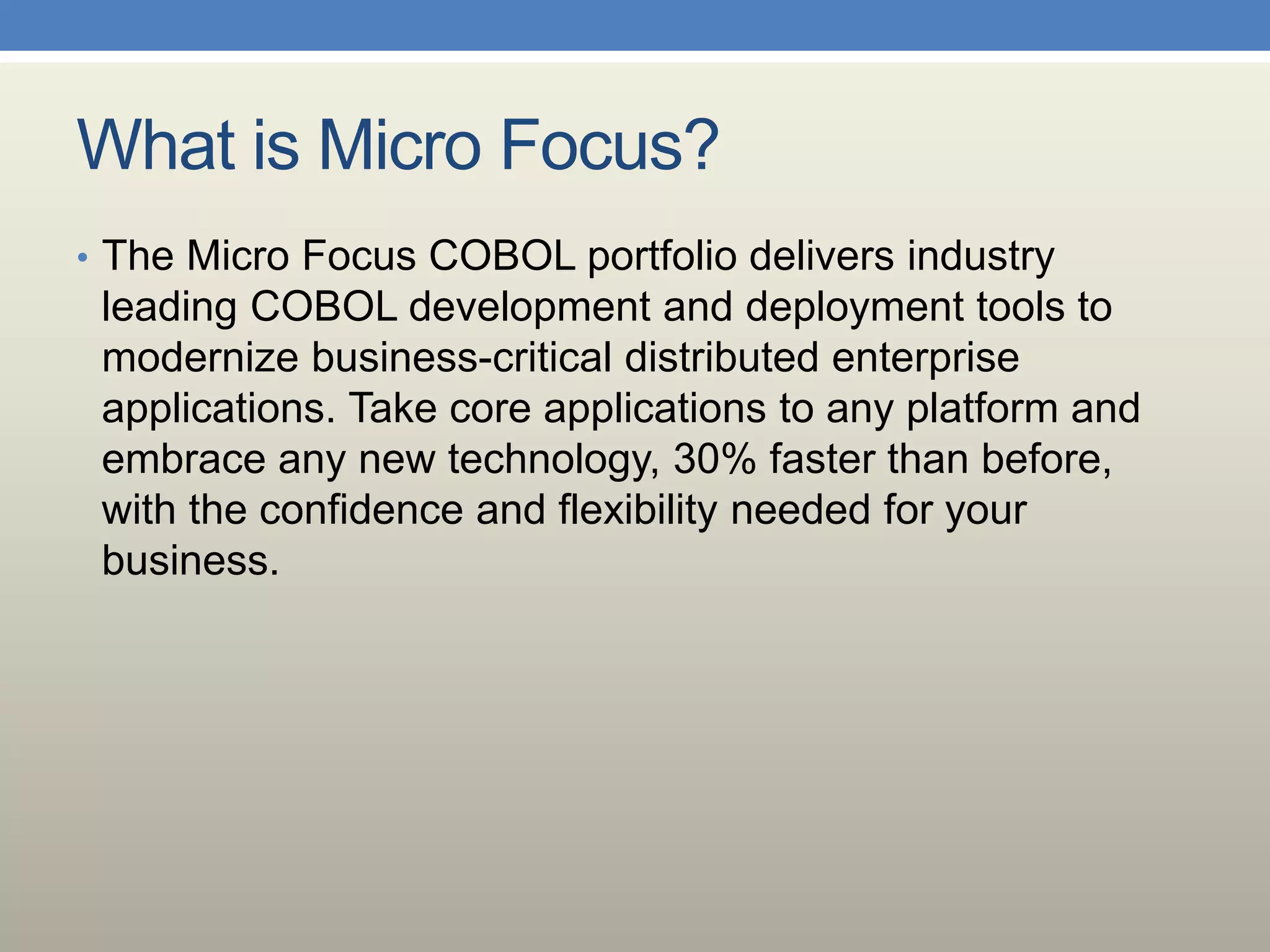 What is Micro Focus?

• The Micro Focus COBOL portfolio delivers industry leading COBOL development and deployment tools to modernize business-critical distributed enterprise applications. Take core applications to any platform and embrace any new technology, 30% faster than before, with the confidence and flexibility needed for your business.